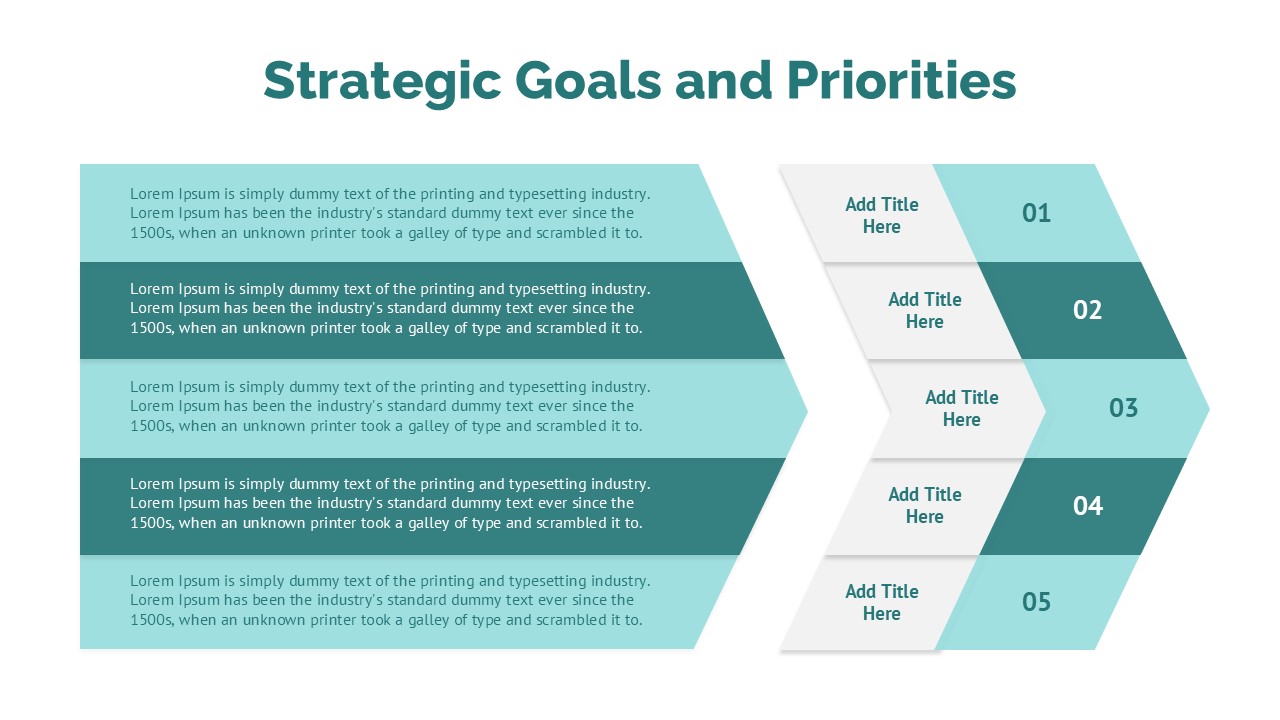 Strategic Goals and Priorities

Lorem Ipsum is simply dummy text of the printing and typesetting industry. Lorem Ipsum has been the industry's standard dummy text ever since the 1500s, when an unknown printer took a galley of type and scrambled it to.

Add Title Here

01

Lorem Ipsum is simply dummy text of the printing and typesetting industry. Lorem Ipsum has been the industry's standard dummy text ever since the 1500s, when an unknown printer took a galley of type and scrambled it to.

Add Title Here

02

Lorem Ipsum is simply dummy text of the printing and typesetting industry. Lorem Ipsum has been the industry's standard dummy text ever since the 1500s, when an unknown printer took a galley of type and scrambled it to.

Add Title Here

03

Lorem Ipsum is simply dummy text of the printing and typesetting industry. Lorem Ipsum has been the industry's standard dummy text ever since the 1500s, when an unknown printer took a galley of type and scrambled it to.

Add Title Here

04

Lorem Ipsum is simply dummy text of the printing and typesetting industry. Lorem Ipsum has been the industry's standard dummy text ever since the 1500s, when an unknown printer took a galley of type and scrambled it to.

Add Title Here

05